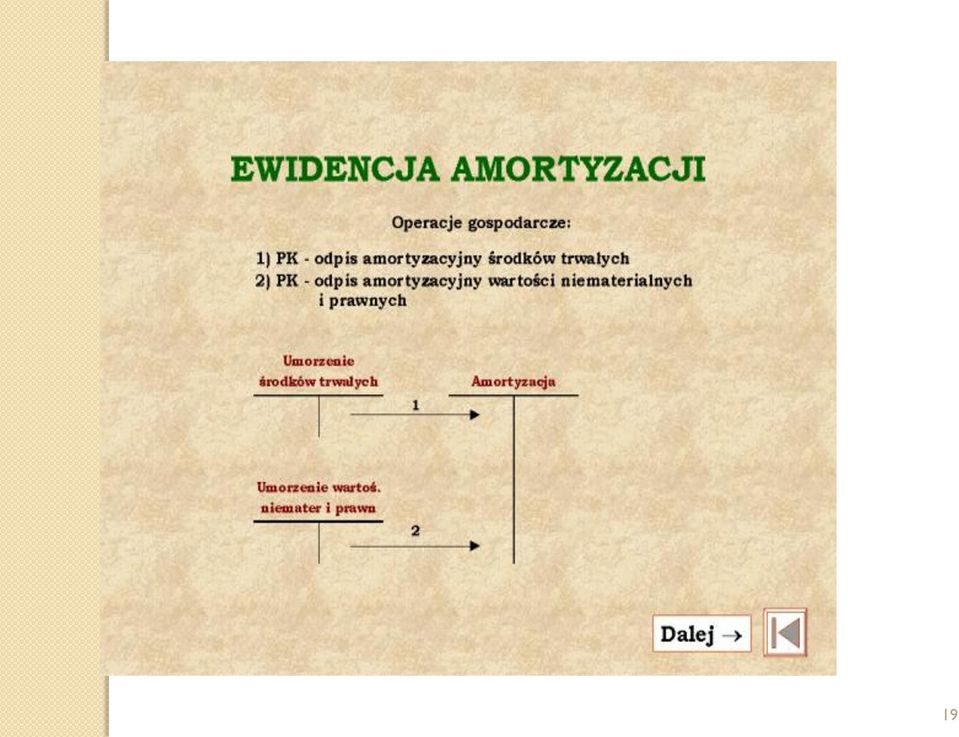 EWIDENCJA AMORTYZACJI

Operacje gospodarcze:

1) PK - odpis amortyzacyjny środków trwałych
2) PK - odpis amortyzacyjny wartości niematerialnych i prawnych

Umorzenie środków trwałych

Amortyzacja

1

Umorzenie wartoś. niemater i prawn

2

Dalej →

19